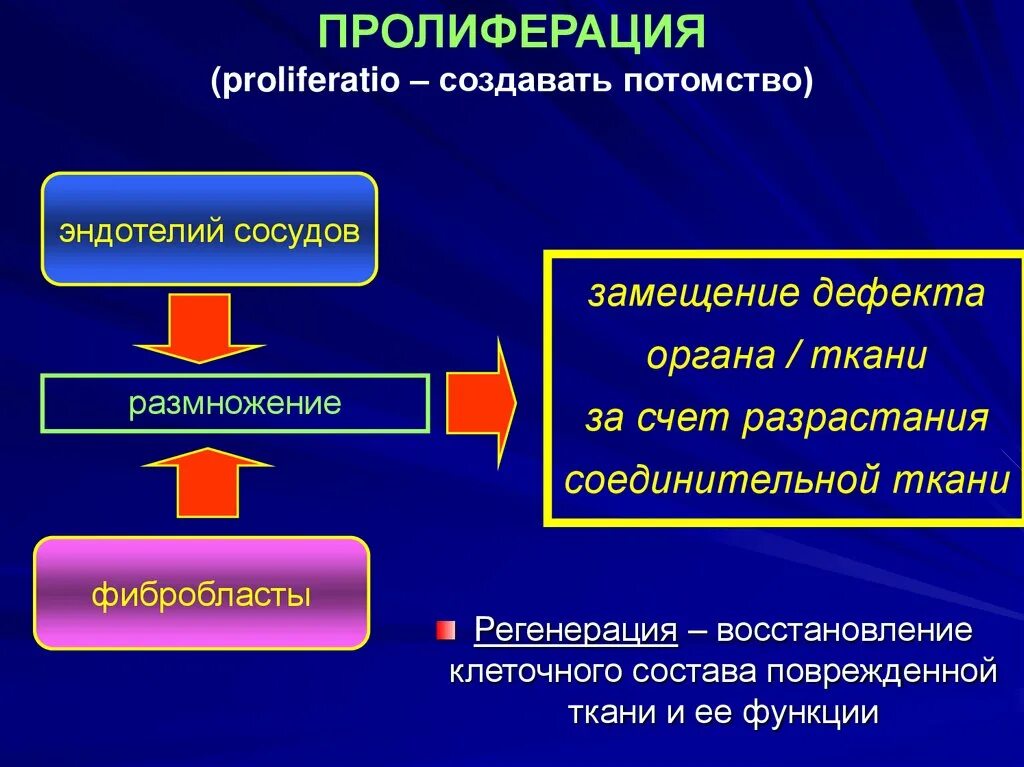 ПРОЛИФЕРАЦИЯ
(proliferatio – создавать потомство)

эндотелий сосудов

размножение

фибробласты

замещение дефекта органа / ткани за счет разрастания соединительной ткани

Регенерация – восстановление клеточного состава поврежденной ткани и ее функции